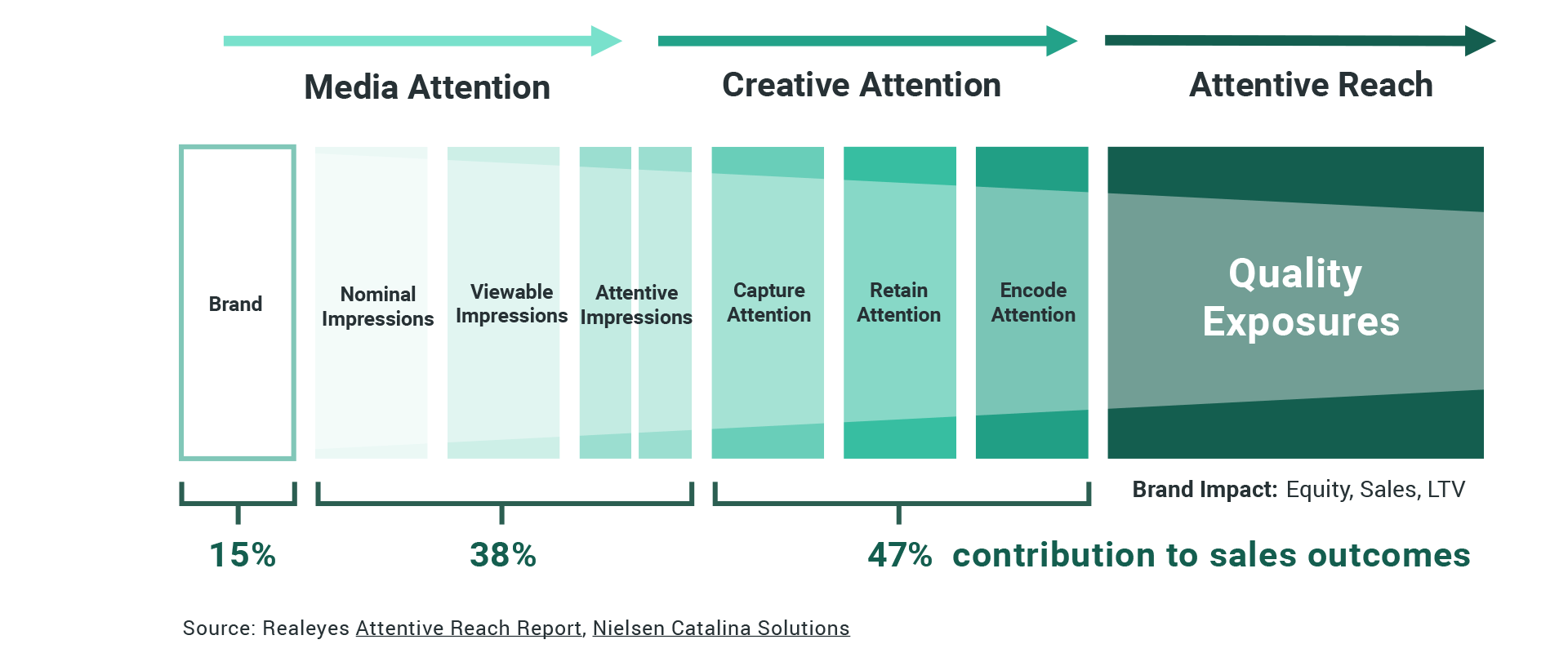 Media Attention

Creative Attention

Attentive Reach

Brand

Nominal Impressions

Viewable Impressions

Attentive Impressions

Capture Attention

Retain Attention

Encode Attention

Quality Exposures

Brand Impact: Equity, Sales, LTV

15%

38%

47% contribution to sales outcomes

Source: Realeyes Attentive Reach Report, Nielsen Catalina Solutions